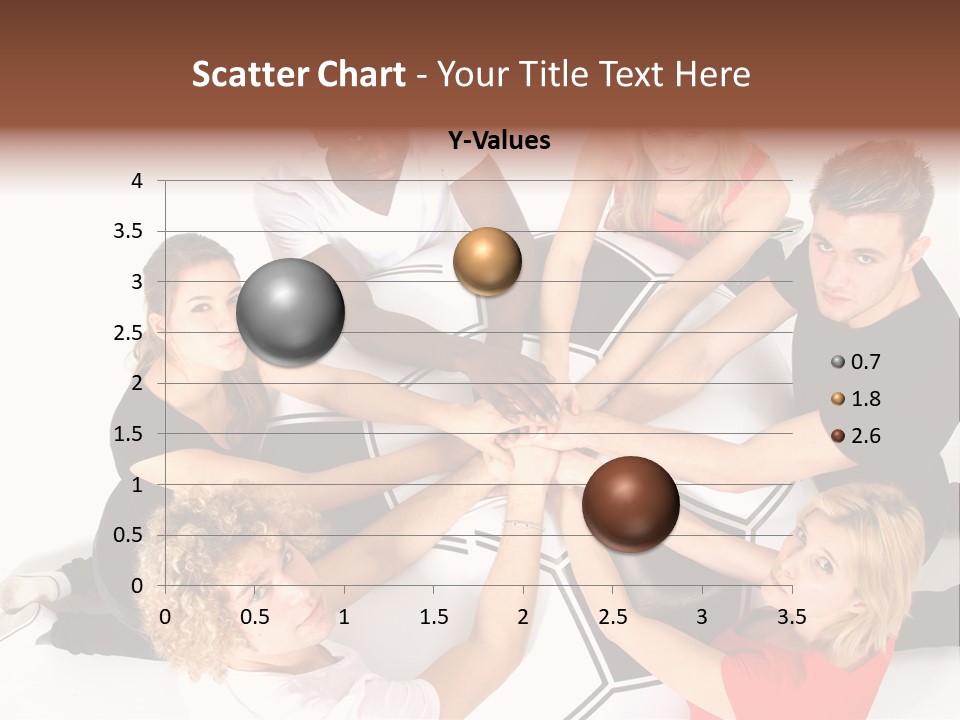 Scatter Chart - Your Title Text Here

Y-Values

4
3.5
3
2.5
2
1.5
1
0.5
0

0
0.5
1
1.5
2
2.5
3
3.5

0.7
1.8
2.6